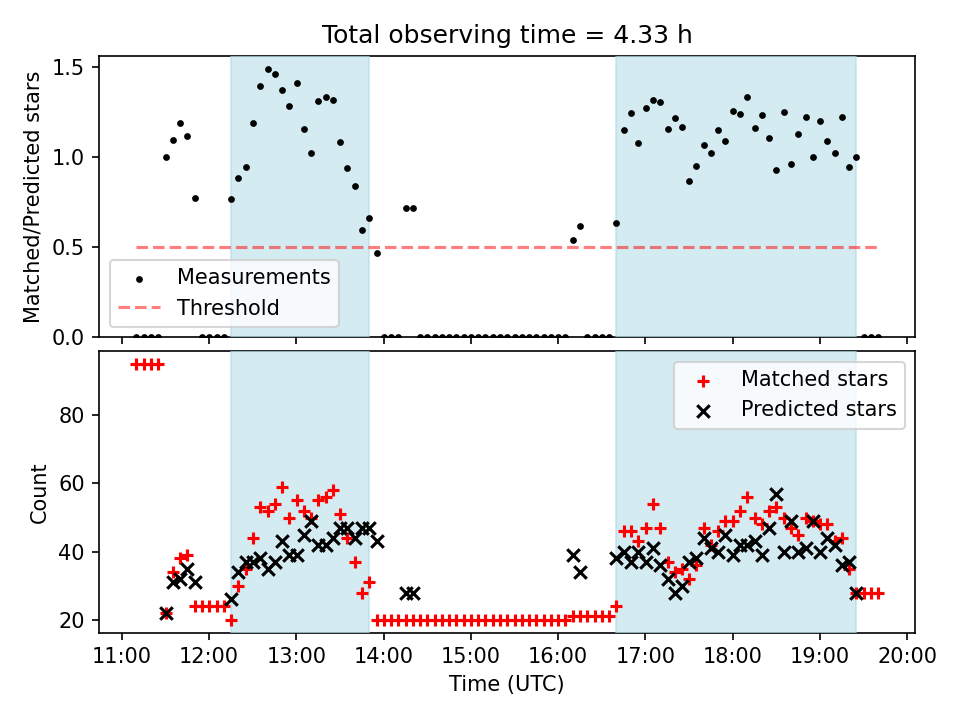 Total observing time = 4.33 h

Matched/Predicted stars

1.5
1.0
0.5
0.0

Measurements
Threshold

Count

80
60
40
20

Matched stars
Predicted stars

11:00 12:00 13:00 14:00 15:00 16:00 17:00 18:00 19:00 20:00
Time (UTC)